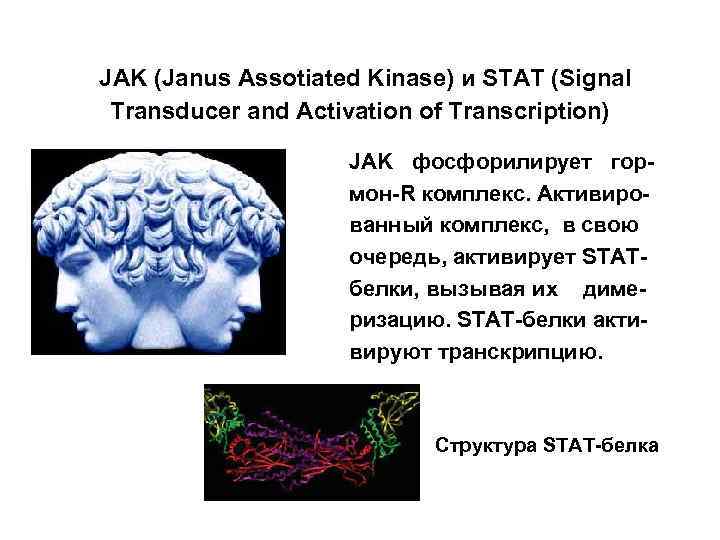 JAK (Janus Assotiated Kinase) и STAT (Signal Transducer and Activation of Transcription)

JAK фосфорилирует гормон-R комплекс. Активированный комплекс, в свою очередь, активирует STAT-белки, вызывая их димеризацию. STAT-белки активируют транскрипцию.

Структура STAT-белка